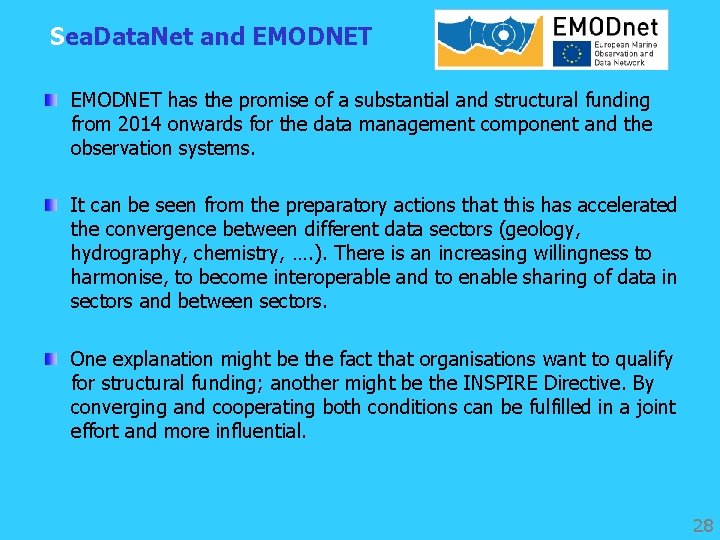 SeaDataNet and EMODNET

EMODnet
European Marine Observation and Data Network

EMODNET has the promise of a substantial and structural funding from 2014 onwards for the data management component and the observation systems.

It can be seen from the preparatory actions that this has accelerated the convergence between different data sectors (geology, hydrography, chemistry, ….). There is an increasing willingness to harmonise, to become interoperable and to enable sharing of data in sectors and between sectors.

One explanation might be the fact that organisations want to qualify for structural funding; another might be the INSPIRE Directive. By converging and cooperating both conditions can be fulfilled in a joint effort and more influential.

28